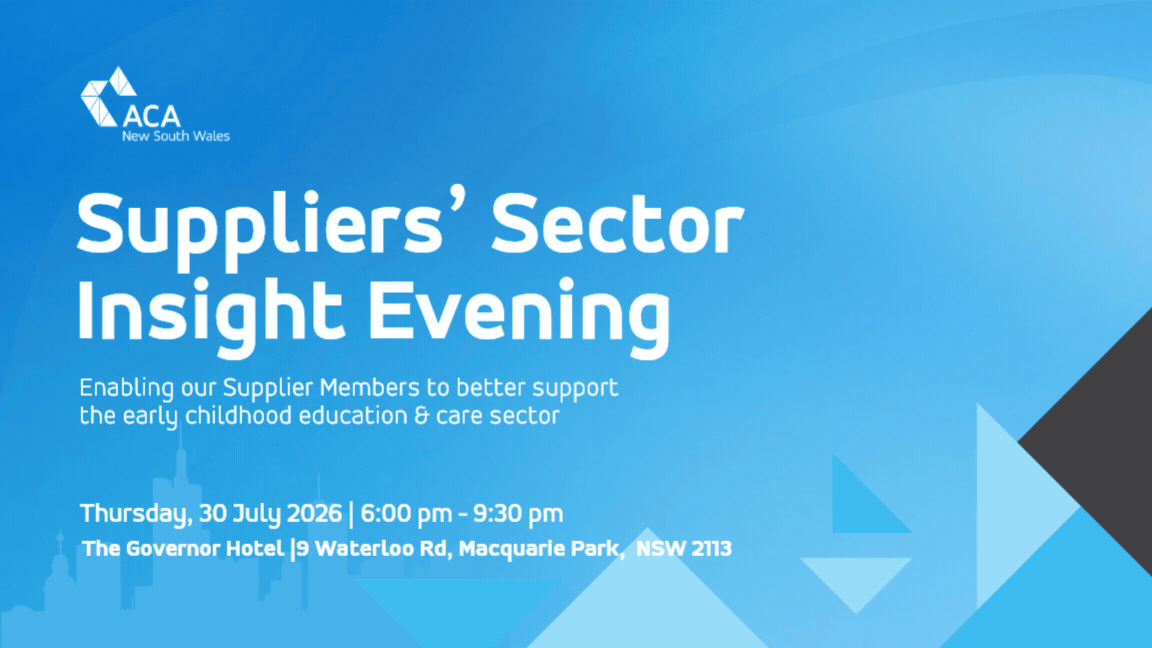 ACA
New South Wales

Suppliers' Sector Insight Evening

Enabling our Supplier Members to better support the early childhood education & care sector

Thursday, 30 July 2026 | 6:00 pm - 9:30 pm
The Governor Hotel |9 Waterloo Rd, Macquarie Park, NSW 2113